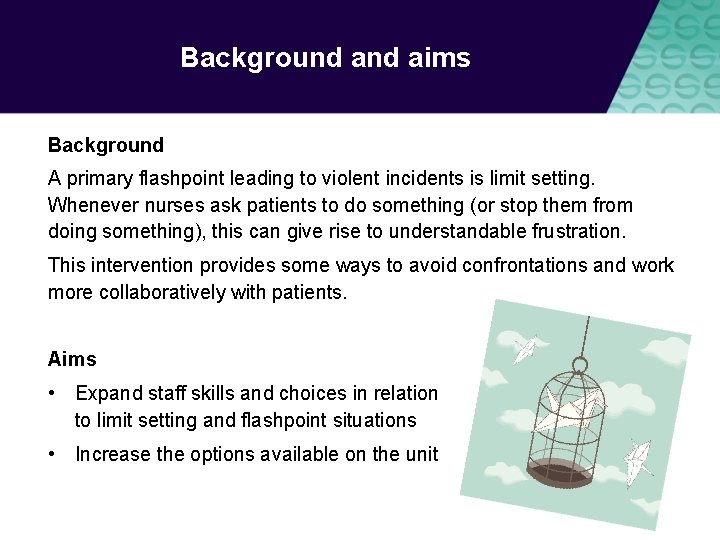 Background and aims

Background

A primary flashpoint leading to violent incidents is limit setting. Whenever nurses ask patients to do something (or stop them from doing something), this can give rise to understandable frustration.

This intervention provides some ways to avoid confrontations and work more collaboratively with patients.

Aims

• Expand staff skills and choices in relation to limit setting and flashpoint situations

• Increase the options available on the unit